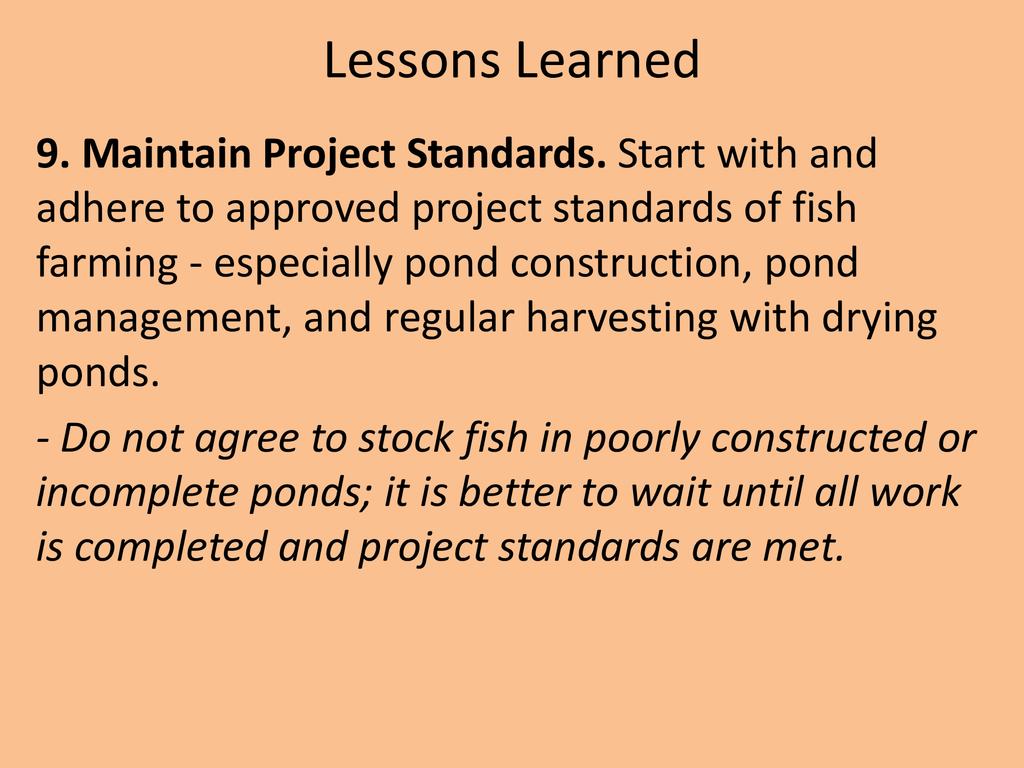 Lessons Learned

9. Maintain Project Standards. Start with and adhere to approved project standards of fish farming - especially pond construction, pond management, and regular harvesting with drying ponds.

- Do not agree to stock fish in poorly constructed or incomplete ponds; it is better to wait until all work is completed and project standards are met.